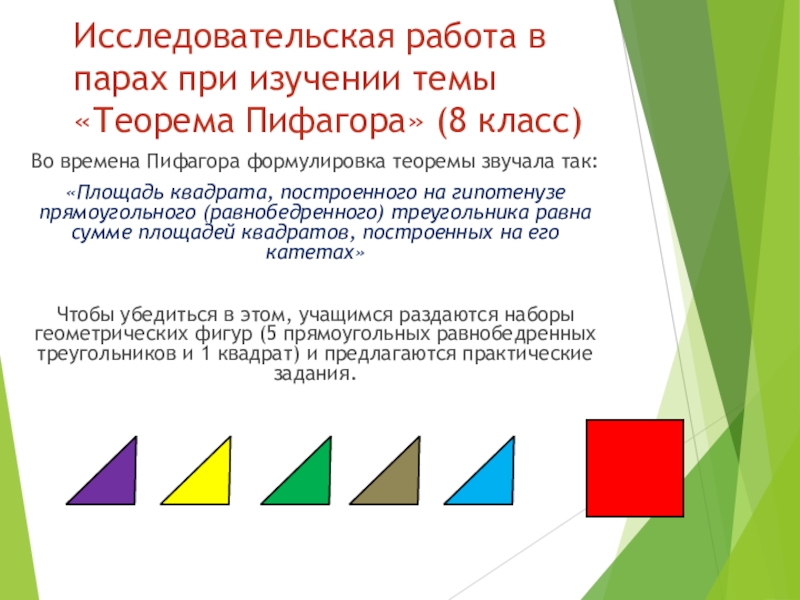 Исследовательская работа в парах при изучении темы «Теорема Пифагора» (8 класс)

Во времена Пифагора формулировка теоремы звучала так:

«Площадь квадрата, построенного на гипотенузе прямоугольного (равнобедренного) треугольника равна сумме площадей квадратов, построенных на его катетах»

Чтобы убедиться в этом, учащимся раздаются наборы геометрических фигур (5 прямоугольных равнобедренных треугольников и 1 квадрат) и предлагаются практические задания.